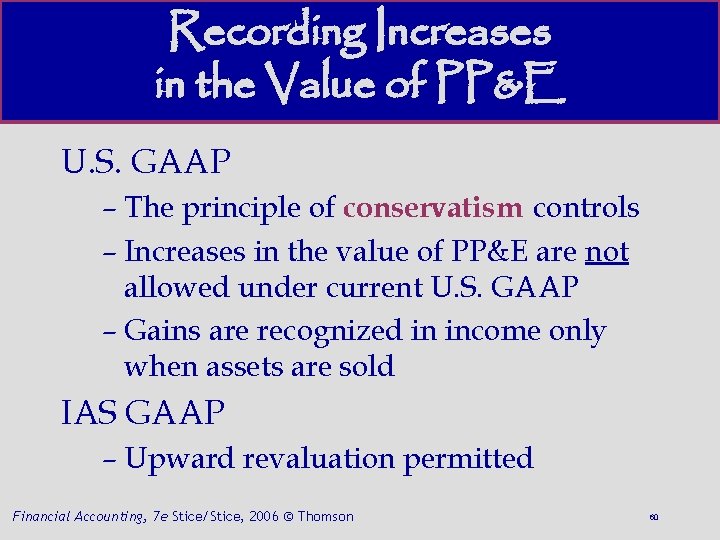 Recording Increases in the Value of PP&E

U.S. GAAP

– The principle of conservatism controls

– Increases in the value of PP&E are not allowed under current U.S. GAAP

– Gains are recognized in income only when assets are sold

IAS GAAP

– Upward revaluation permitted

Financial Accounting, 7e Stice/Stice, 2006 © Thomson

60